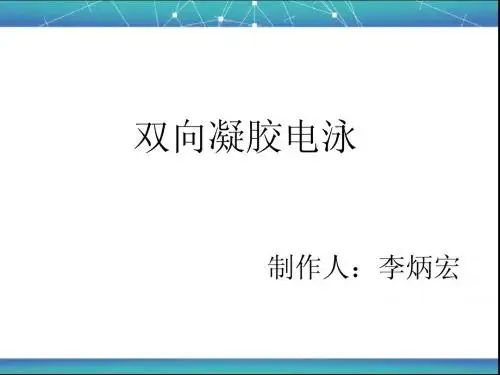 双向凝胶电泳

制作人：李炳宏